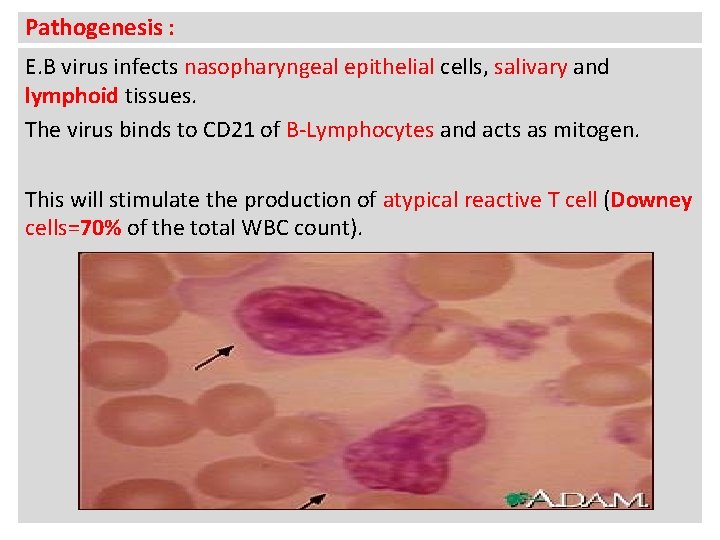 Pathogenesis :

E.B virus infects nasopharyngeal epithelial cells, salivary and lymphoid tissues.

The virus binds to CD21 of B-Lymphocytes and acts as mitogen.

This will stimulate the production of atypical reactive T cell (Downey cells=70% of the total WBC count).

A.D.A.M.